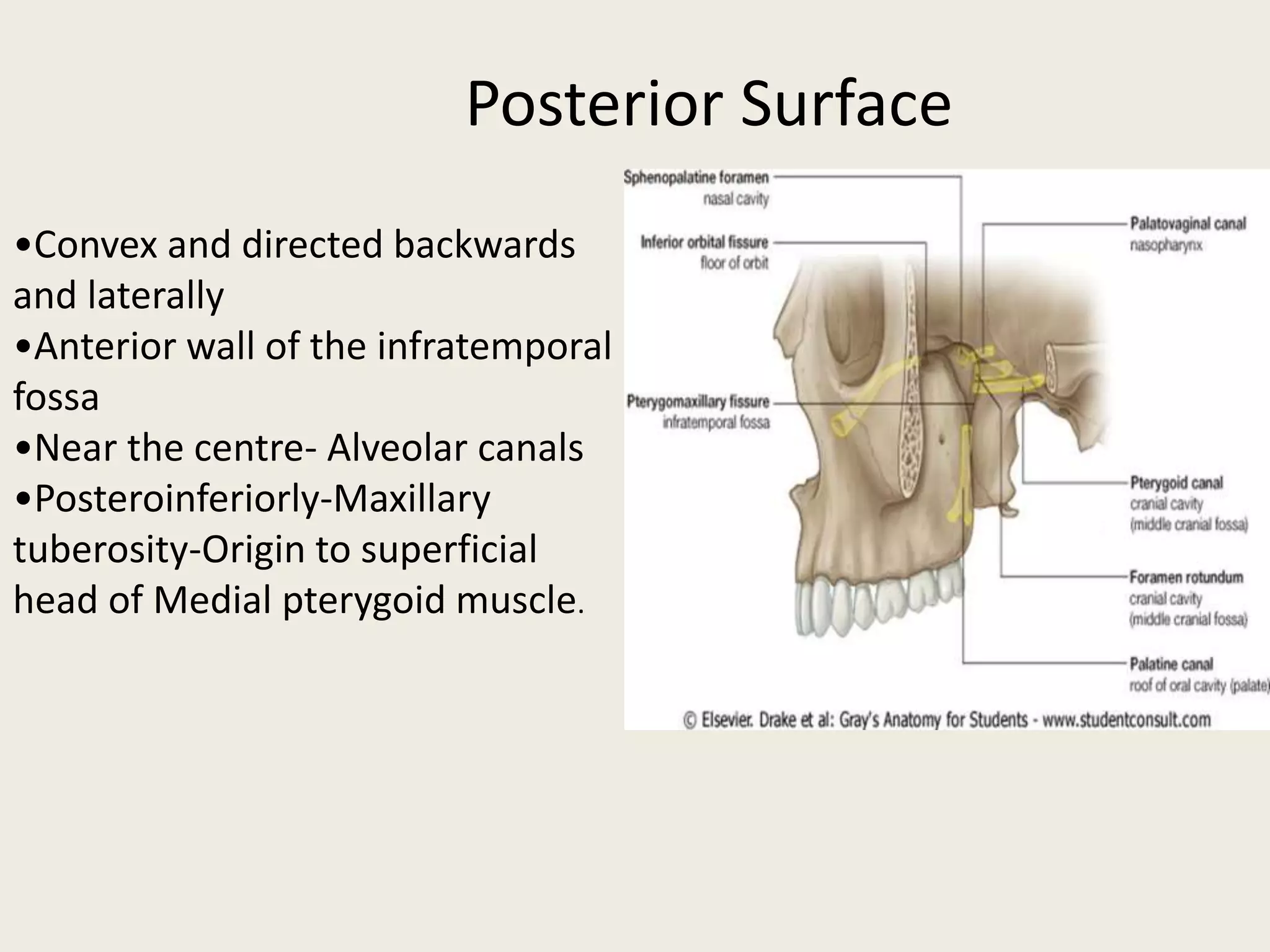 Posterior Surface

•Convex and directed backwards and laterally
•Anterior wall of the infratemporal fossa
•Near the centre- Alveolar canals
•Posteroinferiorly-Maxillary tuberosity-Origin to superficial head of Medial pterygoid muscle.

Sphenopalatine foramen
nasal cavity

Inferior orbital fissure
floor of orbit

Pterygomaxillary fissure
infratemporal fossa

Palatovaginal canal
nasopharynx

Pterygoid canal
cranial cavity
(middle cranial fossa)

Foramen rotundum
cranial cavity
(middle cranial fossa)

Palatine canal
roof of oral cavity (palate)

© Elsevier. Drake et al: Gray's Anatomy for Students - www.studentconsult.com